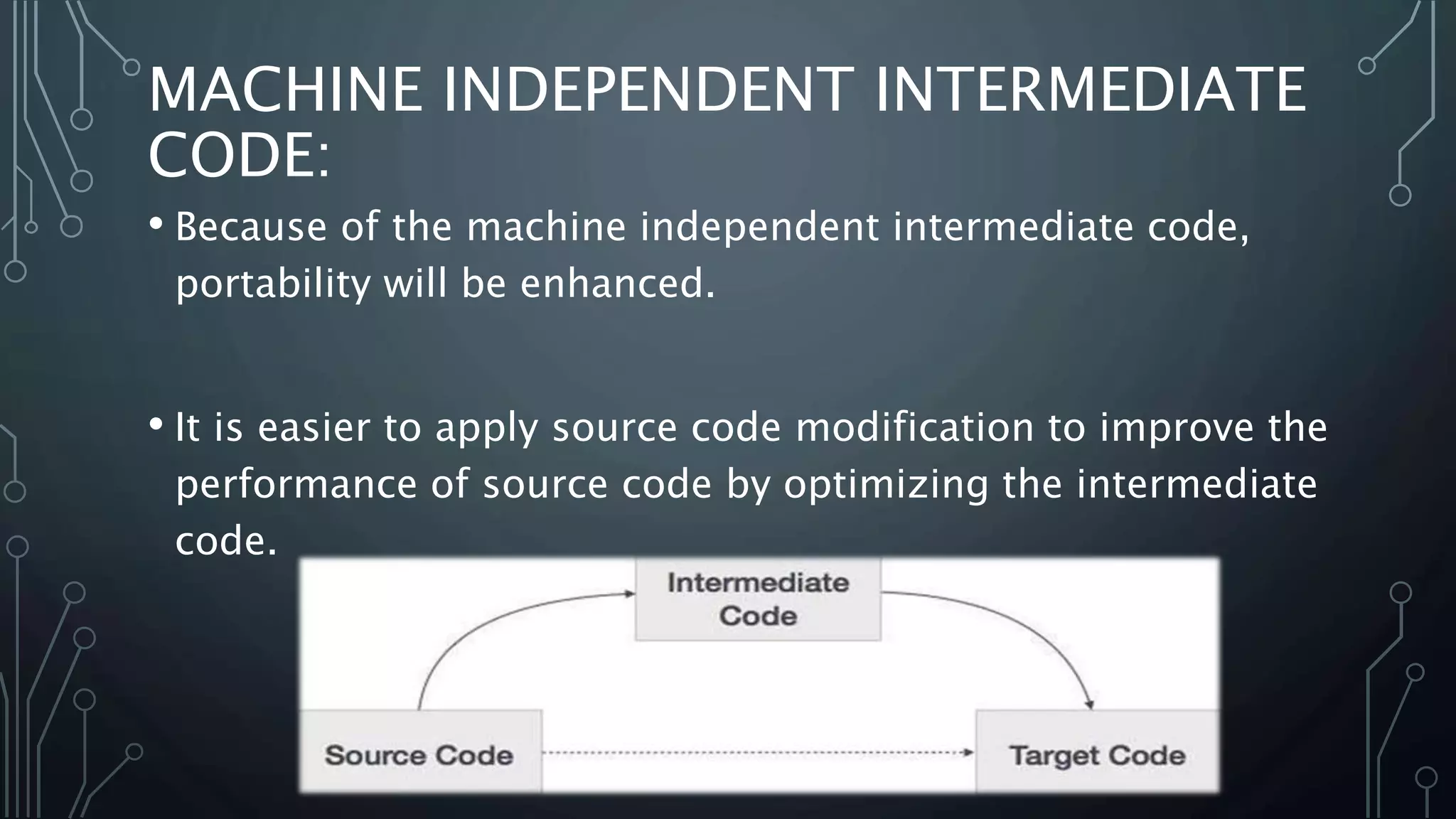 MACHINE INDEPENDENT INTERMEDIATE CODE:

• Because of the machine independent intermediate code, portability will be enhanced.

• It is easier to apply source code modification to improve the performance of source code by optimizing the intermediate code.

Intermediate Code

Source Code

Target Code